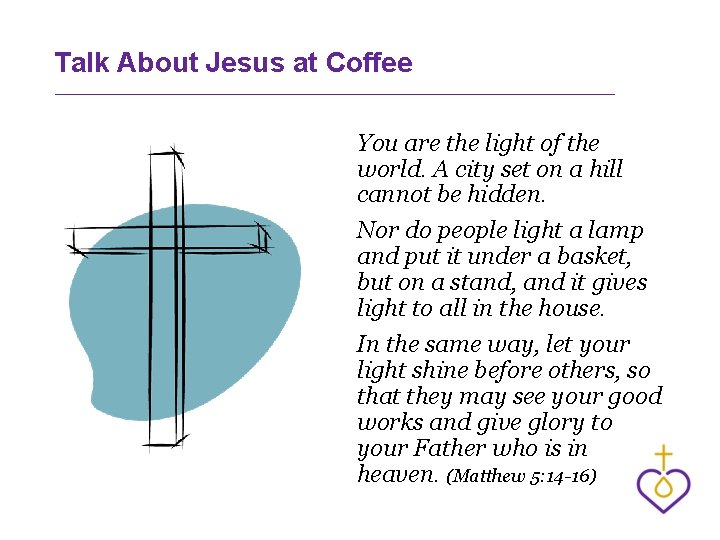 Talk About Jesus at Coffee

You are the light of the world. A city set on a hill cannot be hidden.

Nor do people light a lamp and put it under a basket, but on a stand, and it gives light to all in the house.

In the same way, let your light shine before others, so that they may see your good works and give glory to your Father who is in heaven. (Matthew 5:14-16)